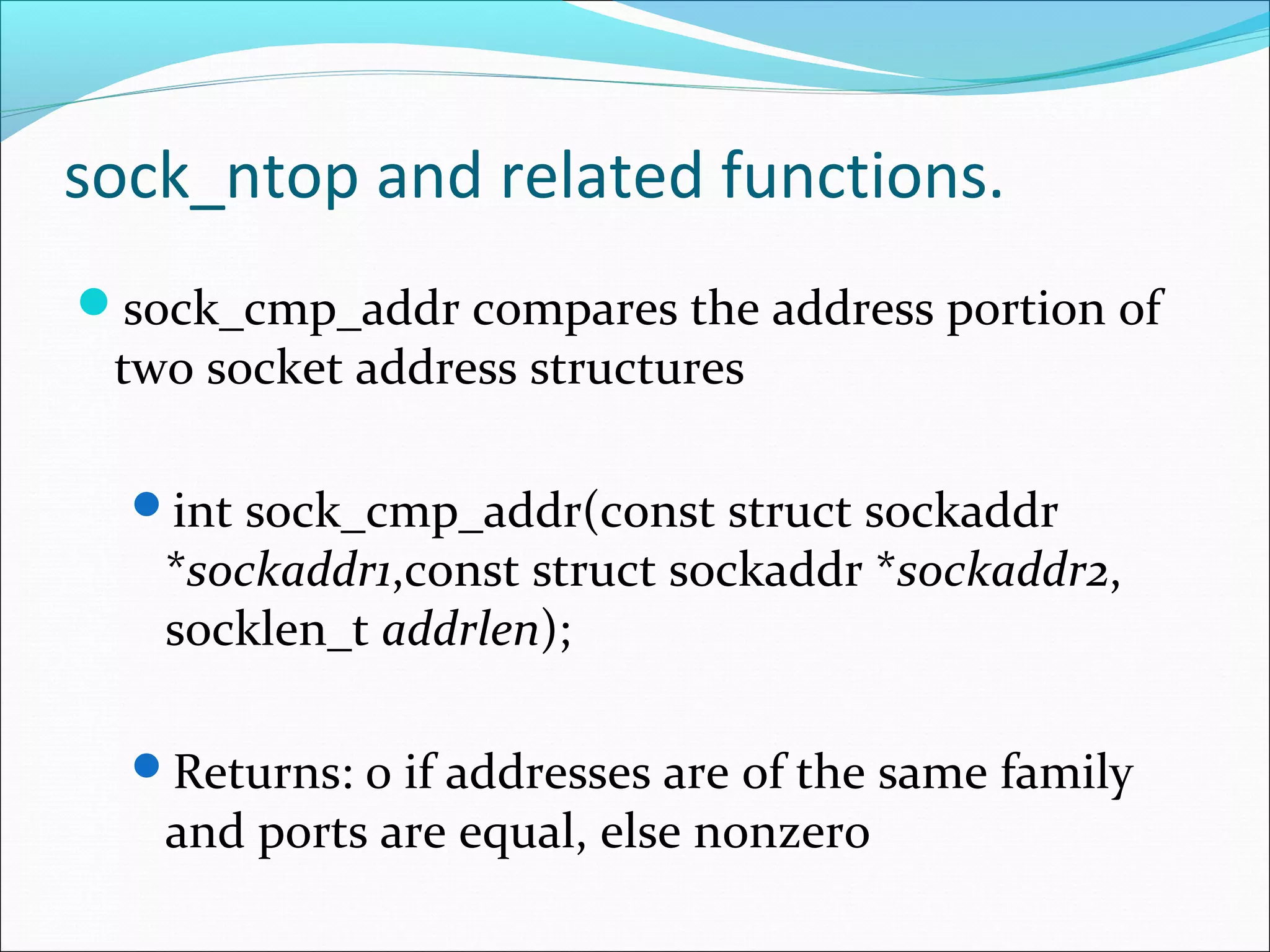 sock_ntop and related functions.

sock_cmp_addr compares the address portion of two socket address structures

int sock_cmp_addr(const struct sockaddr *sockaddr1,const struct sockaddr *sockaddr2, socklen_t addrlen);

Returns: 0 if addresses are of the same family and ports are equal, else nonzero